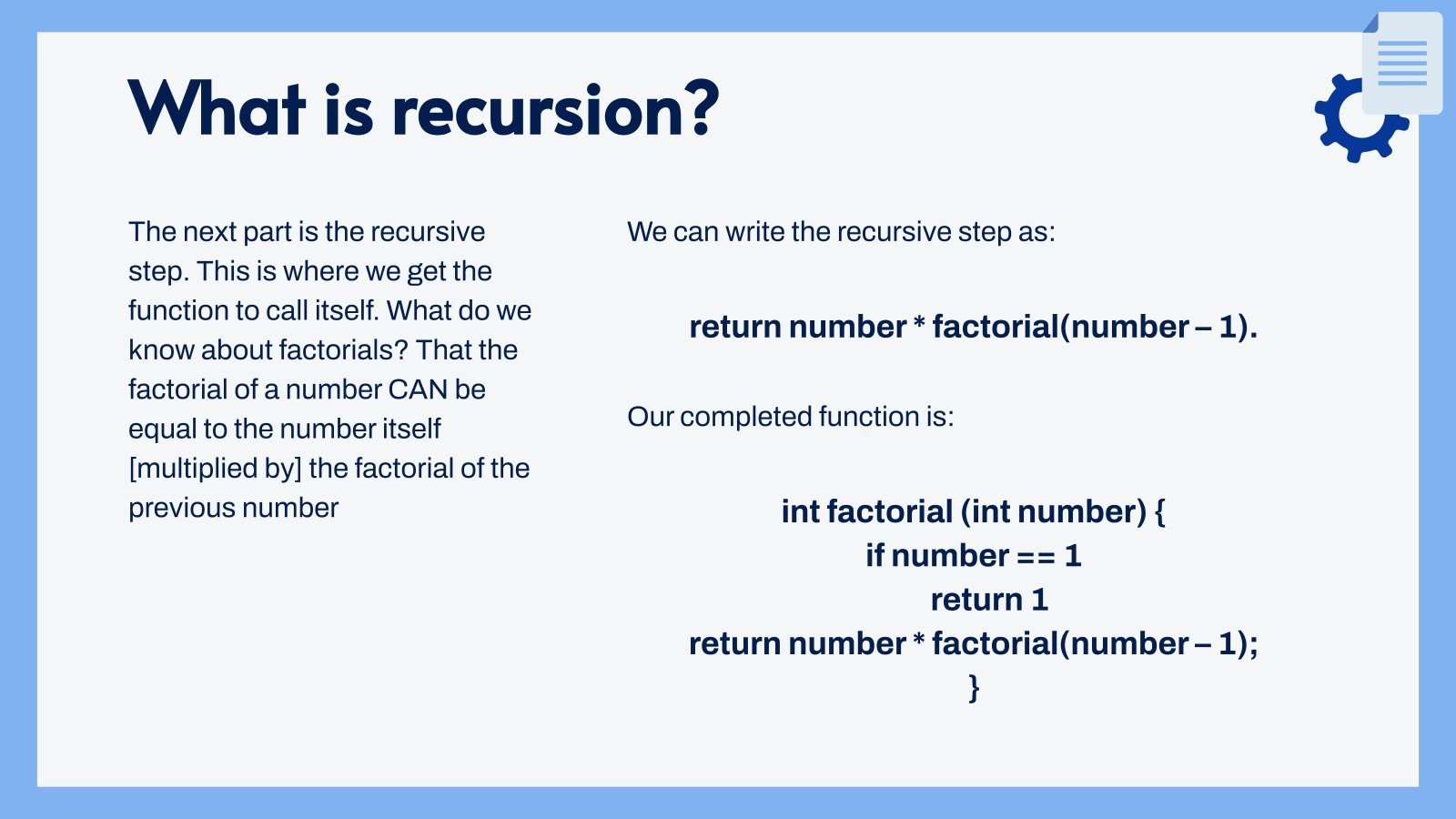 What is recursion?

The next part is the recursive step. This is where we get the function to call itself. What do we know about factorials? That the factorial of a number CAN be equal to the number itself [multiplied by] the factorial of the previous number

We can write the recursive step as:

return number * factorial(number – 1).

Our completed function is:

int factorial (int number) {
if number == 1
return 1
return number * factorial(number – 1);
}